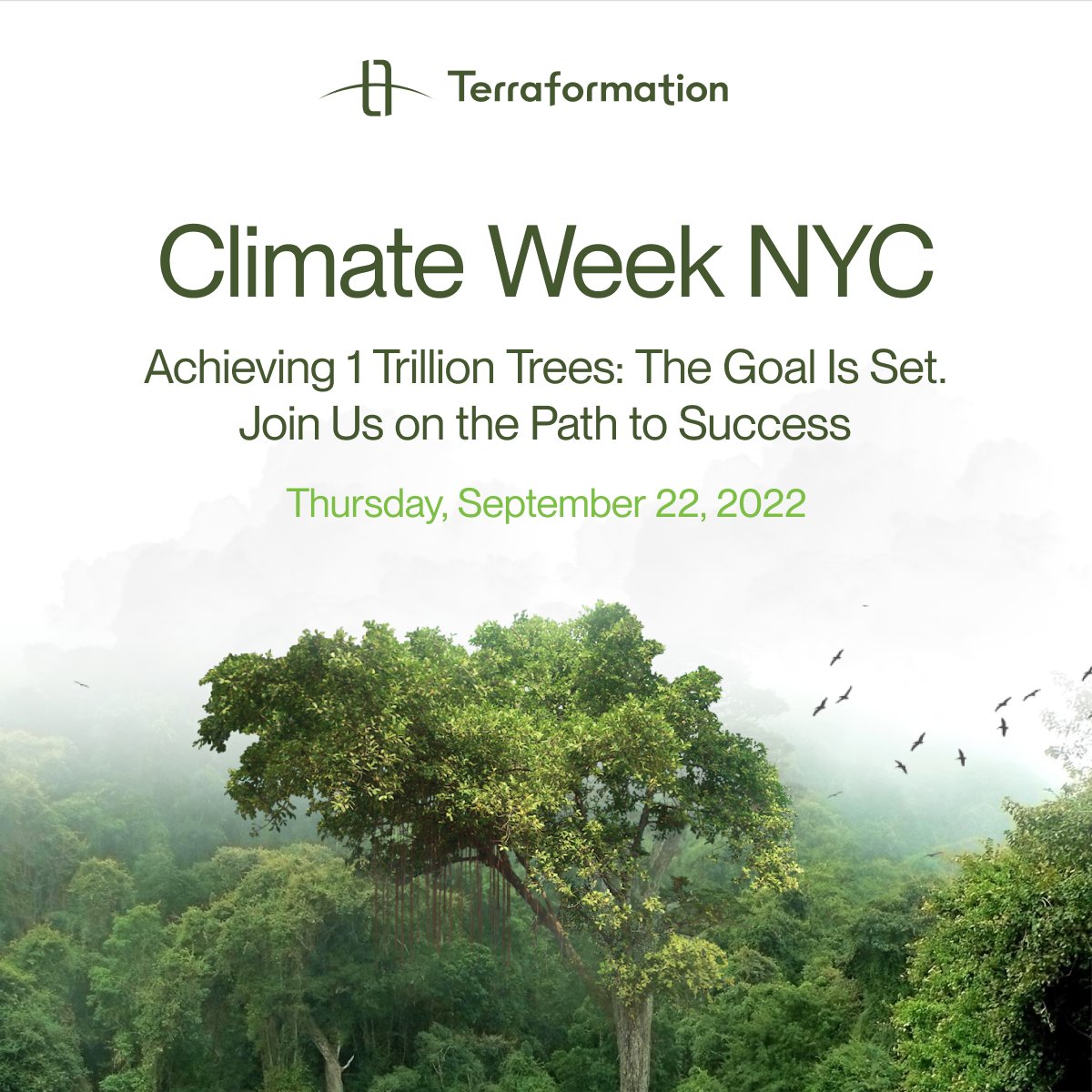 Terraformation

Climate Week NYC

Achieving 1 Trillion Trees: The Goal Is Set. Join Us on the Path to Success

Thursday, September 22, 2022